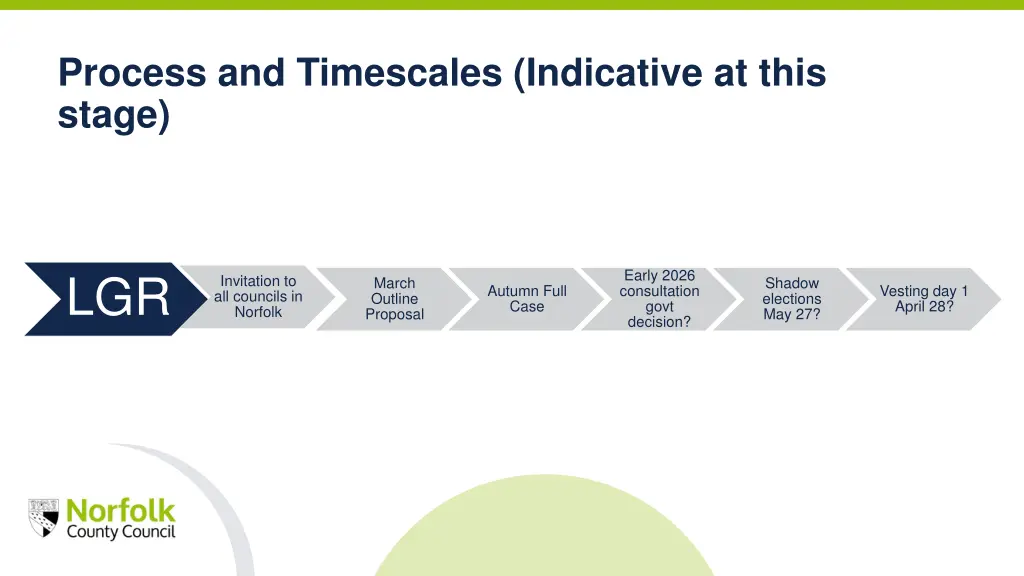 Process and Timescales (Indicative at this stage)

LGR

Invitation to all councils in Norfolk

March Outline Proposal

Autumn Full Case

Early 2026 consultation govt decision?

Shadow elections May 27?

Vesting day 1 April 28?

Norfolk County Council